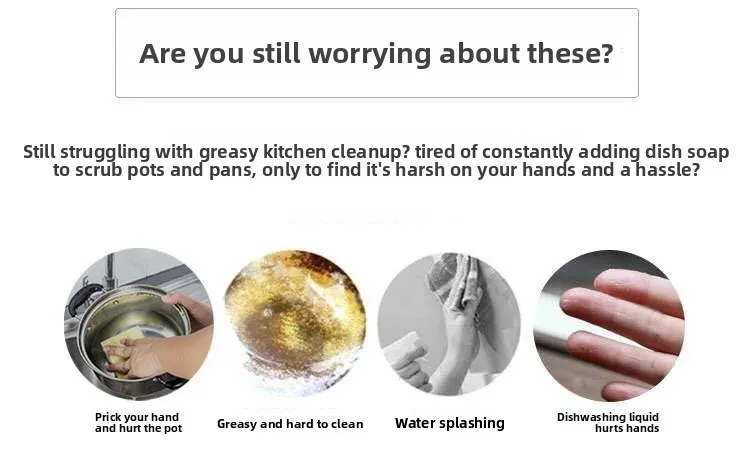 Are you still worrying about these?

Still struggling with greasy kitchen cleanup? tired of constantly adding dish soap to scrub pots and pans, only to find it's harsh on your hands and a hassle?

Prick your hand and hurt the pot

Greasy and hard to clean

Water splashing

Dishwashing liquid hurts hands